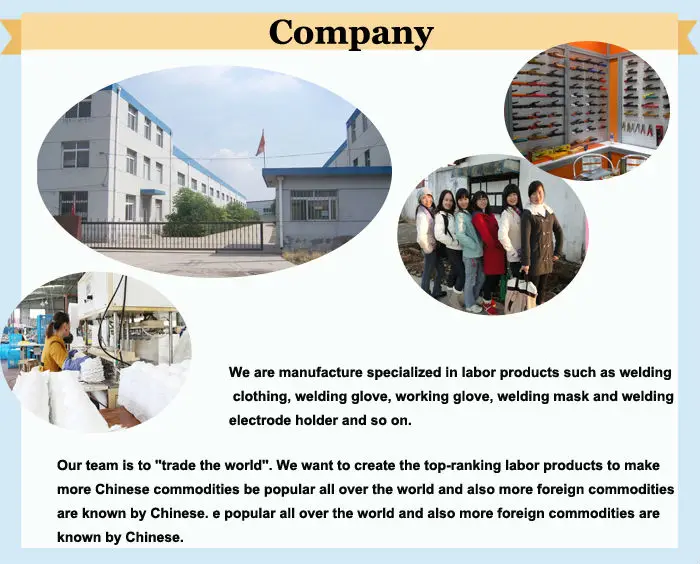 Company

We are manufacture specialized in labor products such as welding clothing, welding glove, working glove, welding mask and welding electrode holder and so on.

Our team is to "trade the world". We want to create the top-ranking labor products to make more Chinese commodities be popular all over the world and also more foreign commodities are known by Chinese. e popular all over the world and also more foreign commodities are known by Chinese.